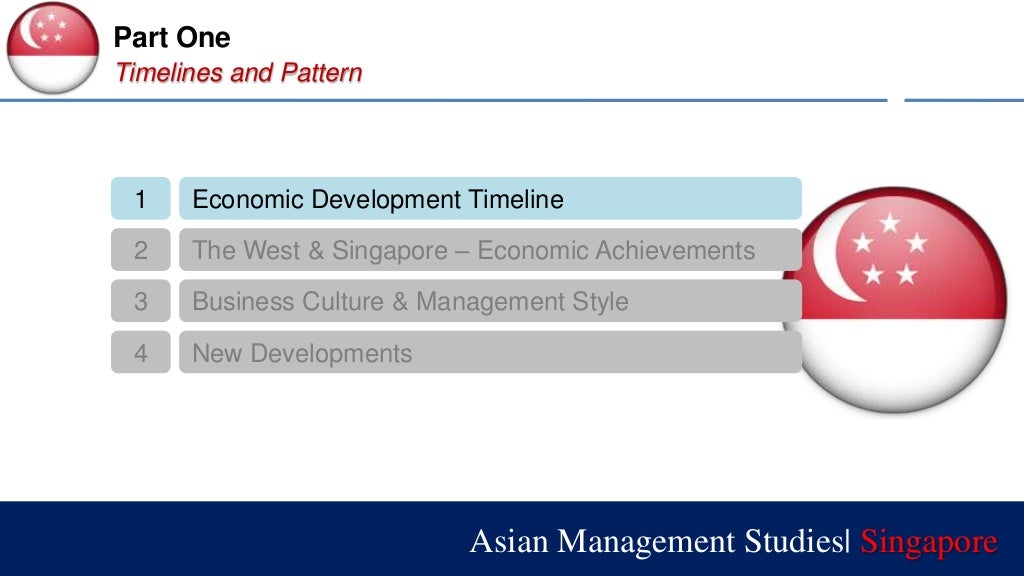 Part One
Timelines and Pattern

1 Economic Development Timeline
2 The West & Singapore – Economic Achievements
3 Business Culture & Management Style
4 New Developments

Asian Management Studies| Singapore